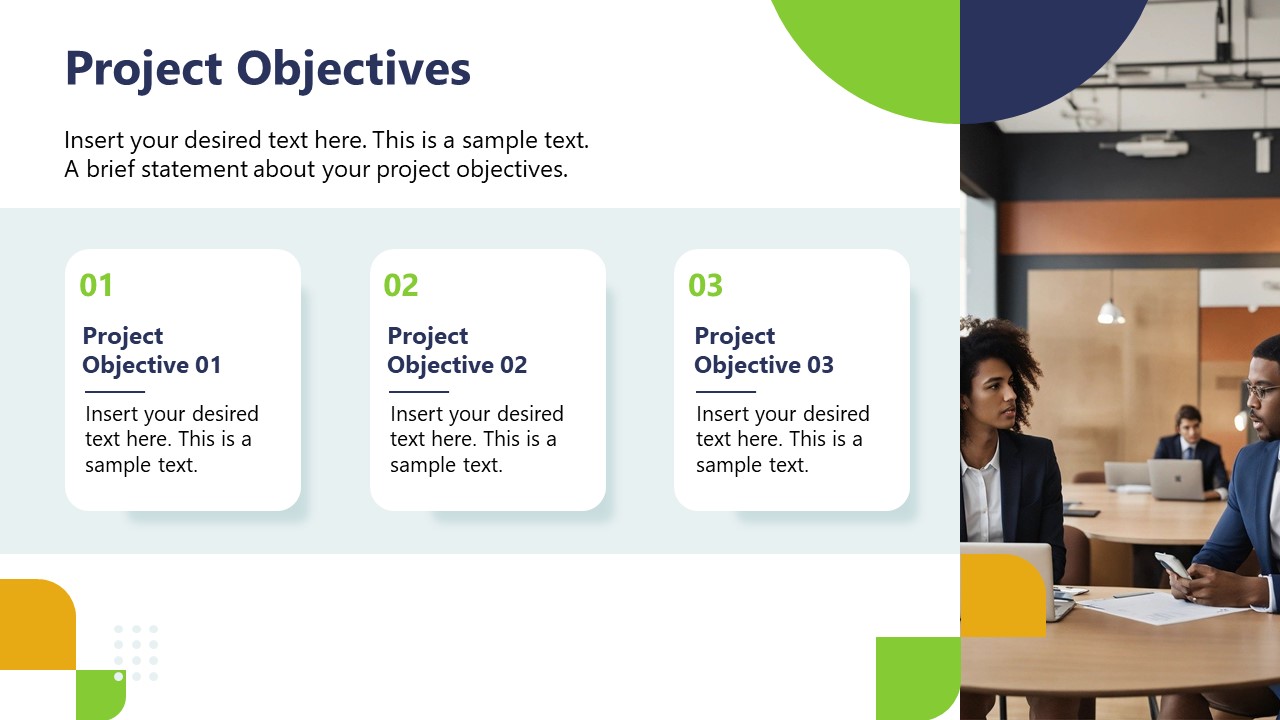 Project Objectives

Insert your desired text here. This is a sample text.
A brief statement about your project objectives.

01

Project Objective 01

Insert your desired text here. This is a sample text.

02

Project Objective 02

Insert your desired text here. This is a sample text.

03

Project Objective 03

Insert your desired text here. This is a sample text.